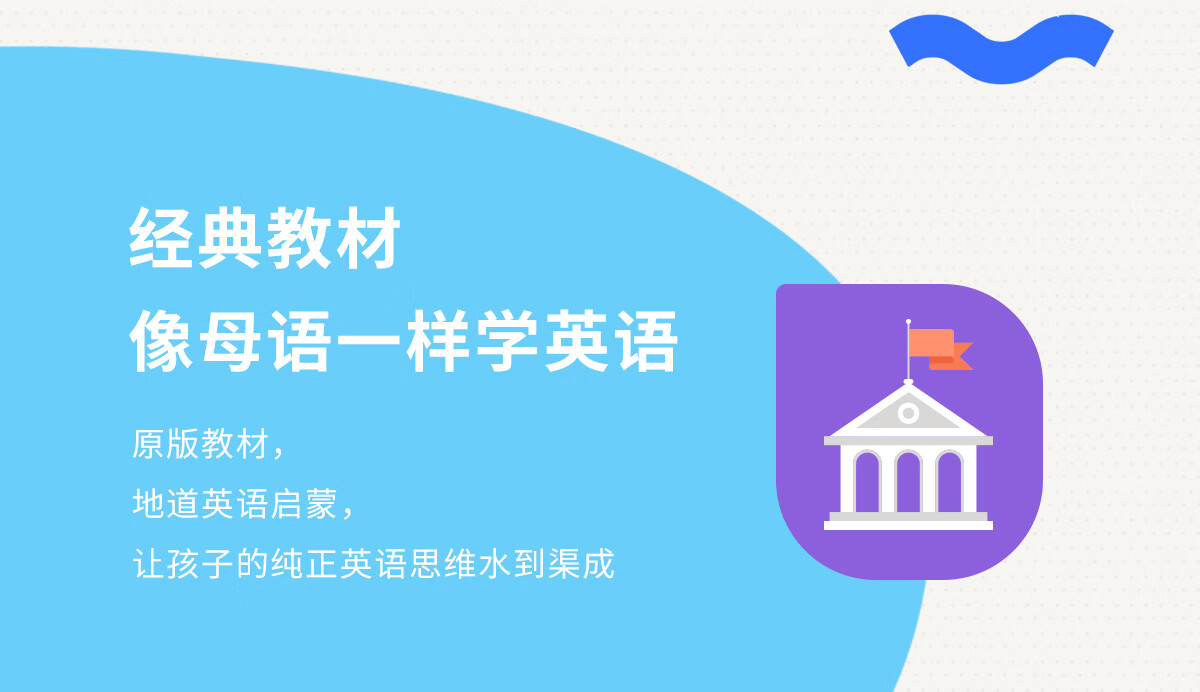 经典教材
像母语一样学英语

原版教材，
地道英语启蒙，
让孩子的纯正英语思维水到渠成